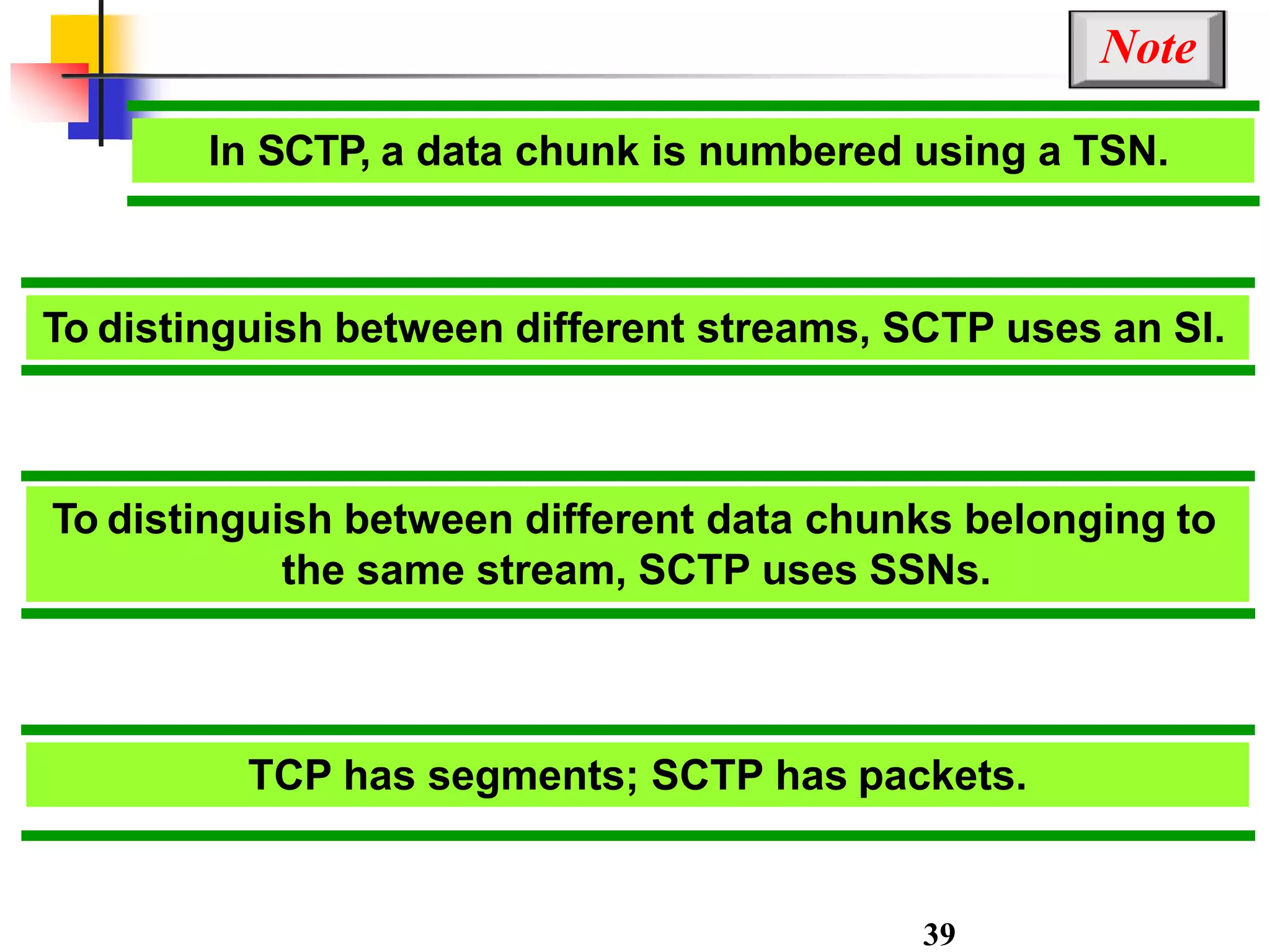 Note

In SCTP, a data chunk is numbered using a TSN.

To distinguish between different streams, SCTP uses an SI.

To distinguish between different data chunks belonging to the same stream, SCTP uses SSNs.

TCP has segments; SCTP has packets.

39